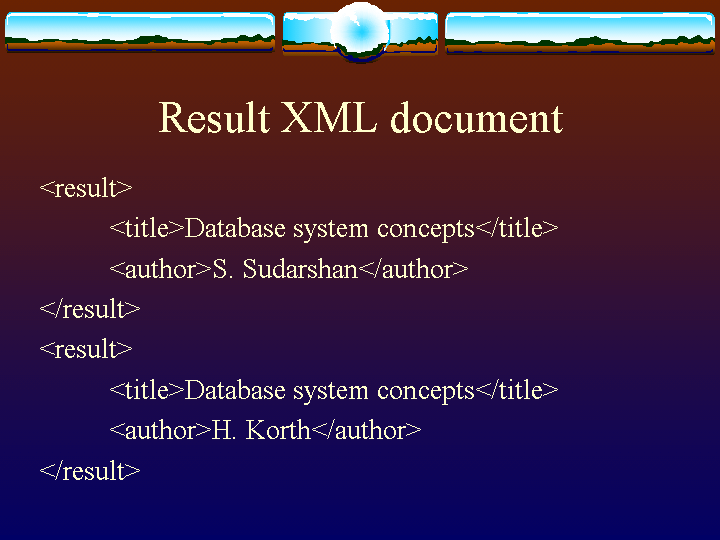 Result XML document

<result>

<title>Database system concepts</title>

<author>S. Sudarshan</author>

</result>

<result>

<title>Database system concepts</title>

<author>H. Korth</author>

</result>